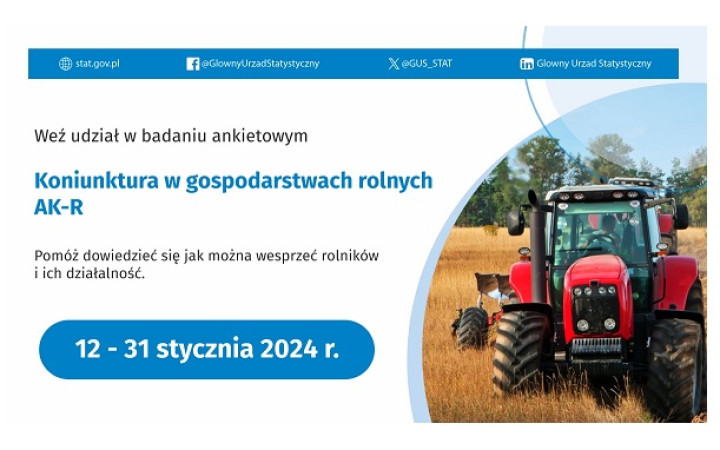 stat.gov.pl @GlownyUrzadStatystyczny @GUS_STAT Glowny Urzad Statystyczny

Weź udział w badaniu ankietowym

Koniunktura w gospodarstwach rolnych AK-R

Pomóż dowiedzieć się jak można wesprzeć rolników i ich działalność.

12 - 31 stycznia 2024 r.